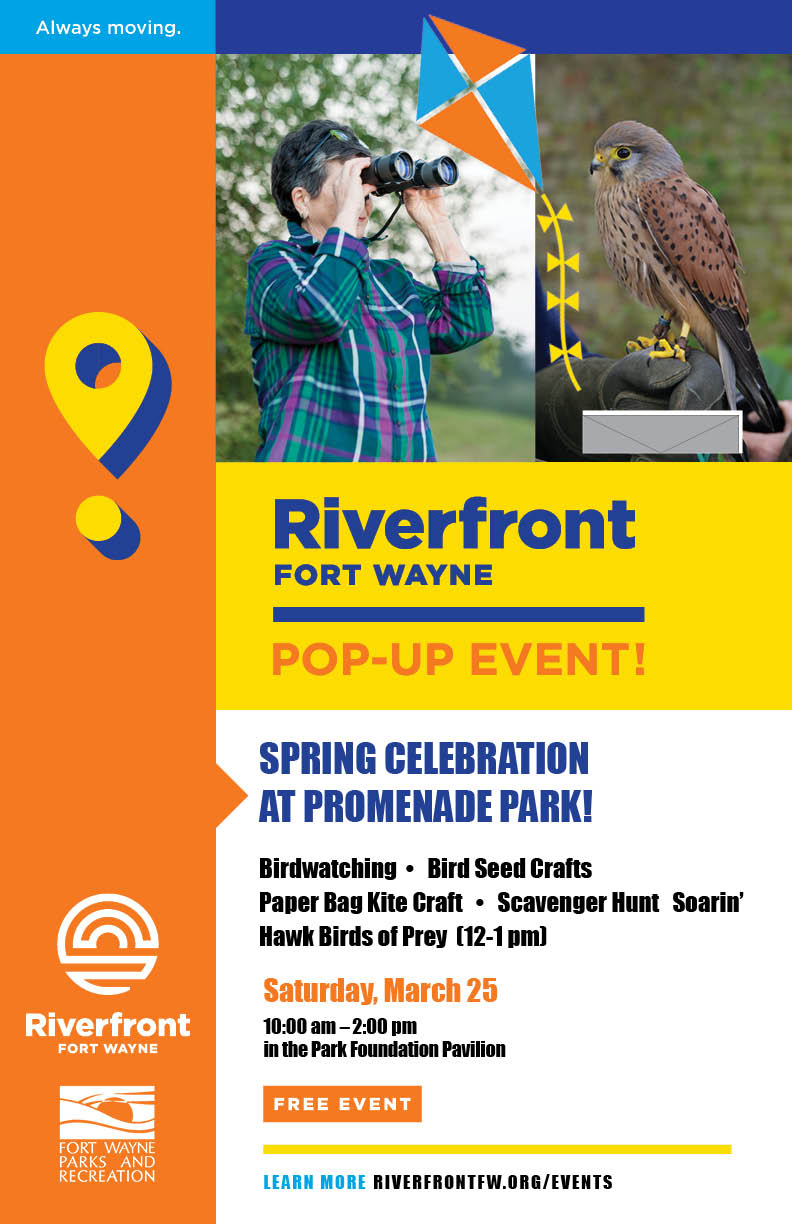 Always moving.

Riverfront
FORT WAYNE

POP-UP EVENT!

SPRING CELEBRATION AT PROMENADE PARK!

Birdwatching • Bird Seed Crafts
Paper Bag Kite Craft • Scavenger Hunt Soarin' Hawk Birds of Prey (12-1 pm)

Saturday, March 25
10:00 am – 2:00 pm
in the Park Foundation Pavilion

FREE EVENT

LEARN MORE RIVERFRONTFW.ORG/EVENTS

Riverfront
FORT WAYNE

FORT WAYNE PARKS AND RECREATION